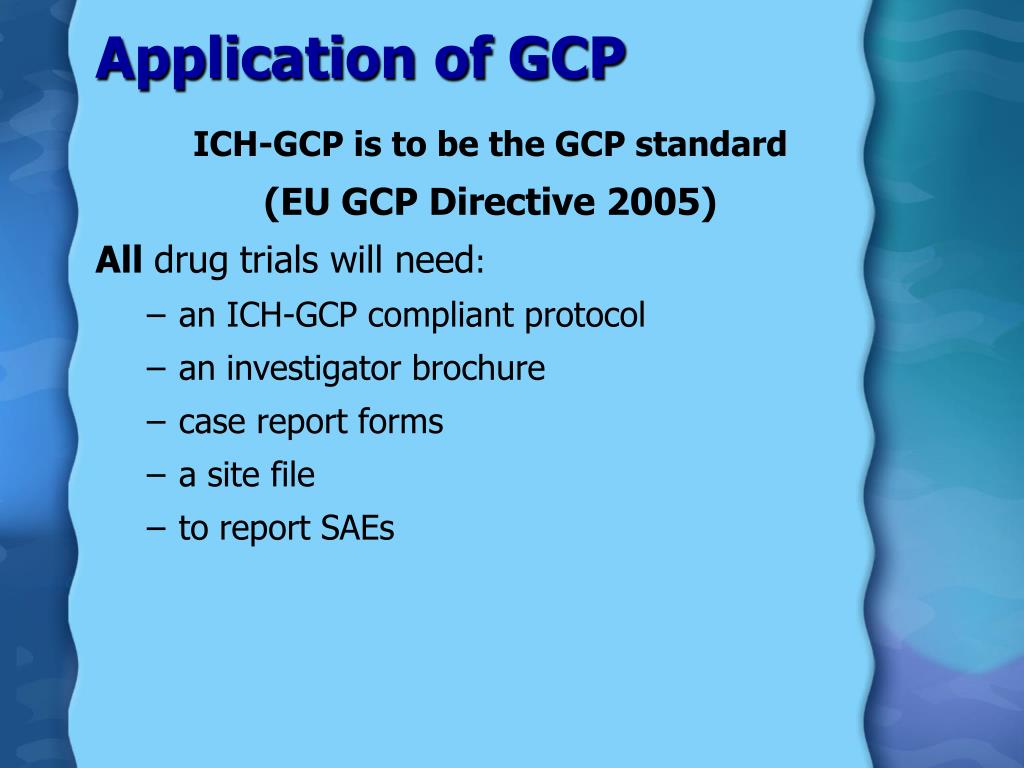 Application of GCP

ICH-GCP is to be the GCP standard

(EU GCP Directive 2005)

All drug trials will need:

– an ICH-GCP compliant protocol
– an investigator brochure
– case report forms
– a site file
– to report SAEs